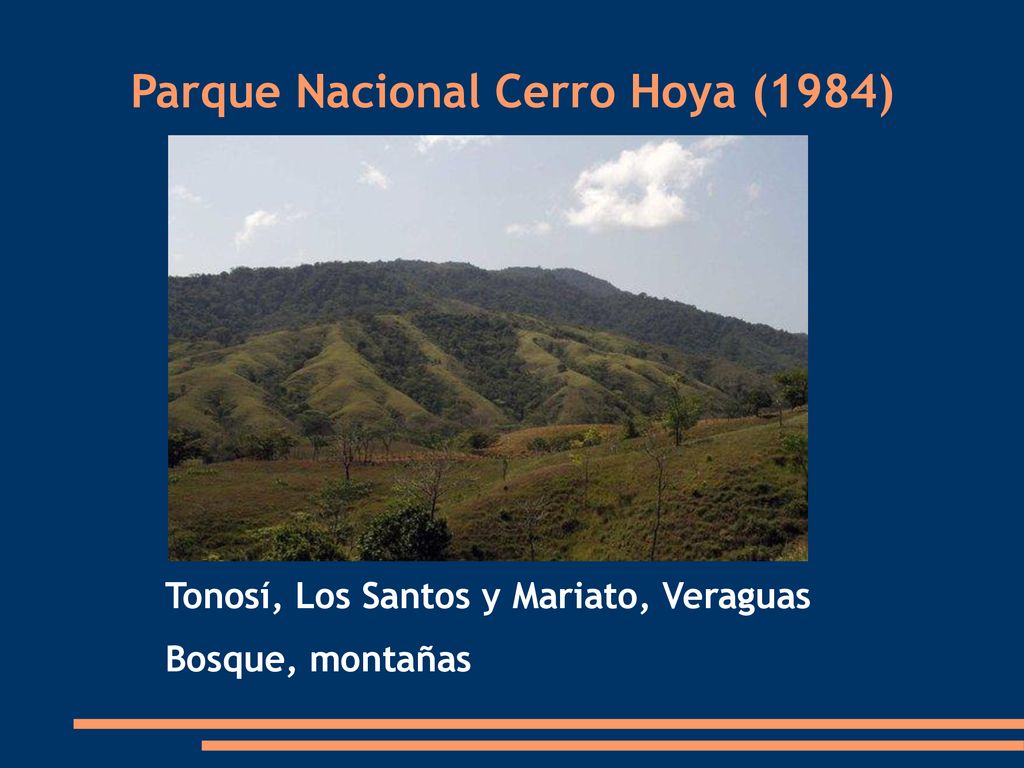 Parque Nacional Cerro Hoya (1984)

Tonosí, Los Santos y Mariato, Veraguas

Bosque, montañas